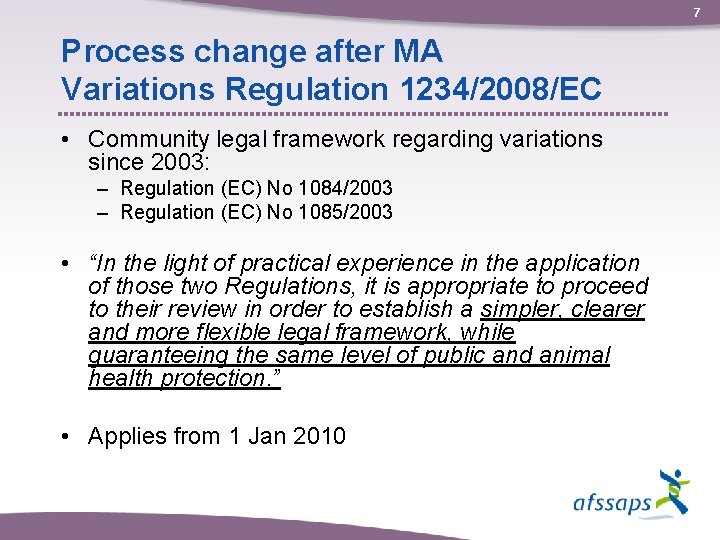 7

Process change after MA
Variations Regulation 1234/2008/EC

• Community legal framework regarding variations since 2003:
– Regulation (EC) No 1084/2003
– Regulation (EC) No 1085/2003

• "In the light of practical experience in the application of those two Regulations, it is appropriate to proceed to their review in order to establish a simpler, clearer and more flexible legal framework, while guaranteeing the same level of public and animal health protection."

• Applies from 1 Jan 2010

afssaps